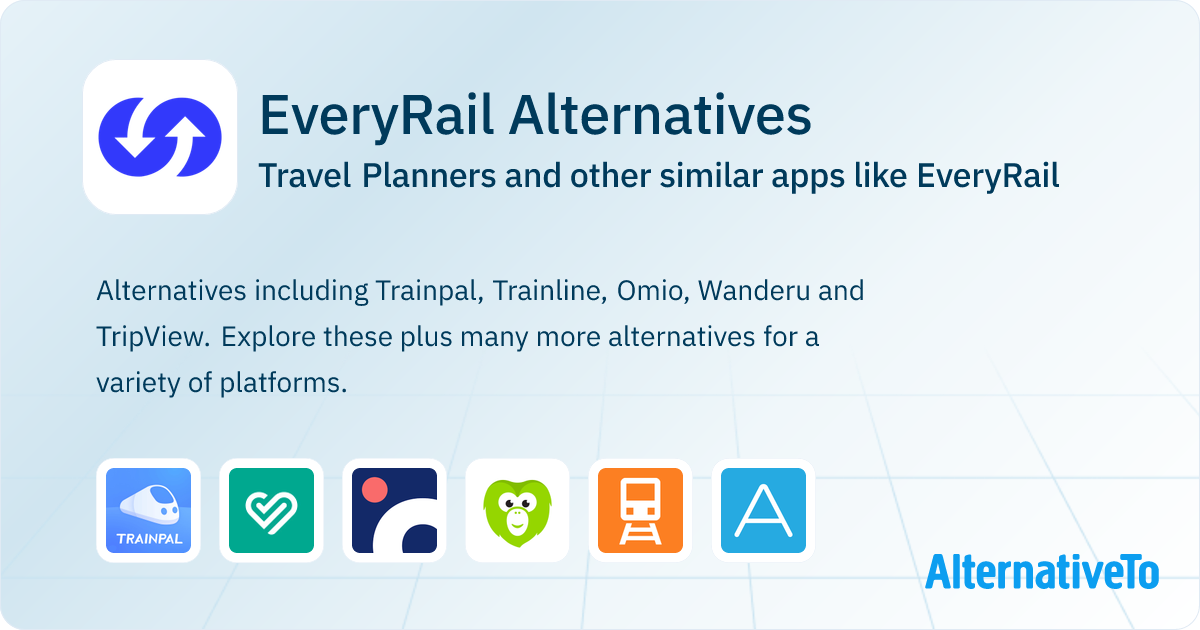 EveryRail Alternatives

Travel Planners and other similar apps like EveryRail

Alternatives including Trainpal, Trainline, Omio, Wanderu and TripView. Explore these plus many more alternatives for a variety of platforms.

TRAINPAL

AlternativeTo